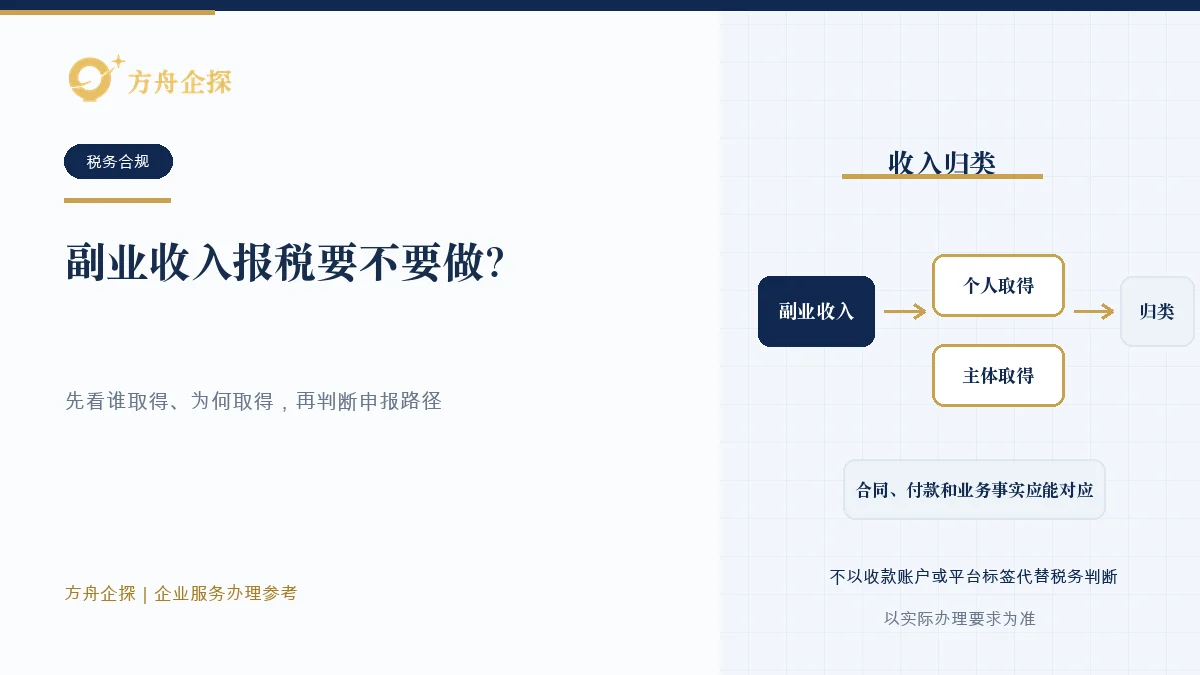 方舟企探

税务合规

副业收入报税要不要做?

先看谁取得、为何取得，再判断申报路径

方舟企探 | 企业服务办理参考

收入归类

副业收入

个人取得

主体取得

归类

合同、付款和业务事实应能对应

不以收款账户或平台标签代替税务判断

以实际办理要求为准